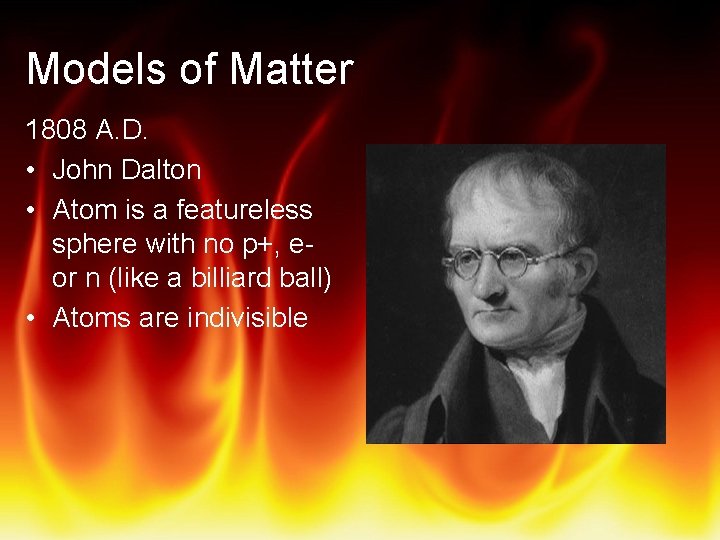 Models of Matter

1808 A.D.

• John Dalton
• Atom is a featureless sphere with no p+, e- or n (like a billiard ball)
• Atoms are indivisible